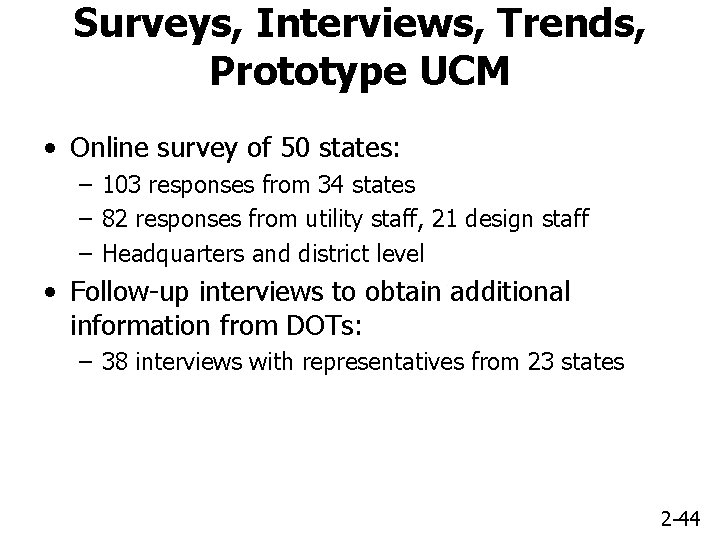 Surveys, Interviews, Trends, Prototype UCM

• Online survey of 50 states:
  – 103 responses from 34 states
  – 82 responses from utility staff, 21 design staff
  – Headquarters and district level
• Follow-up interviews to obtain additional information from DOTs:
  – 38 interviews with representatives from 23 states

2-44